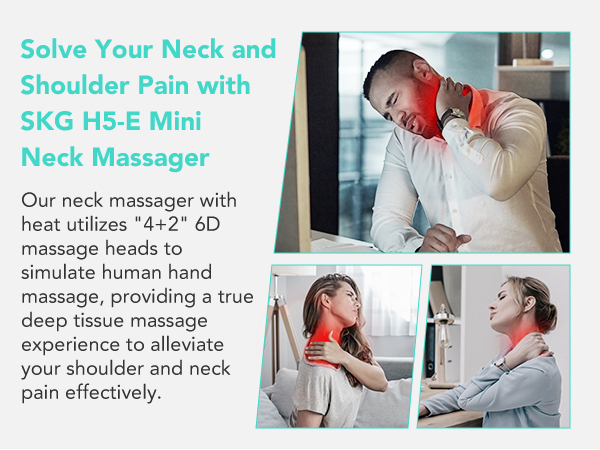 Solve Your Neck and Shoulder Pain with SKG H5-E Mini Neck Massager

Our neck massager with heat utilizes "4+2" 6D massage heads to simulate human hand massage, providing a true deep tissue massage experience to alleviate your shoulder and neck pain effectively.